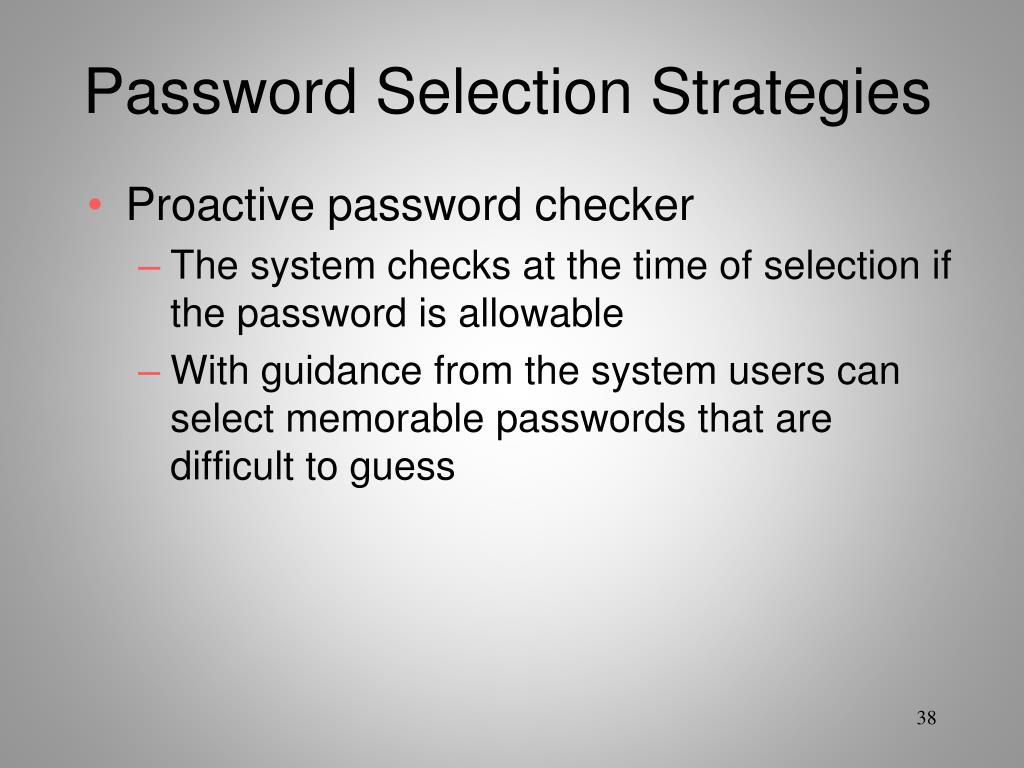 Password Selection Strategies

• Proactive password checker
– The system checks at the time of selection if the password is allowable
– With guidance from the system users can select memorable passwords that are difficult to guess

38